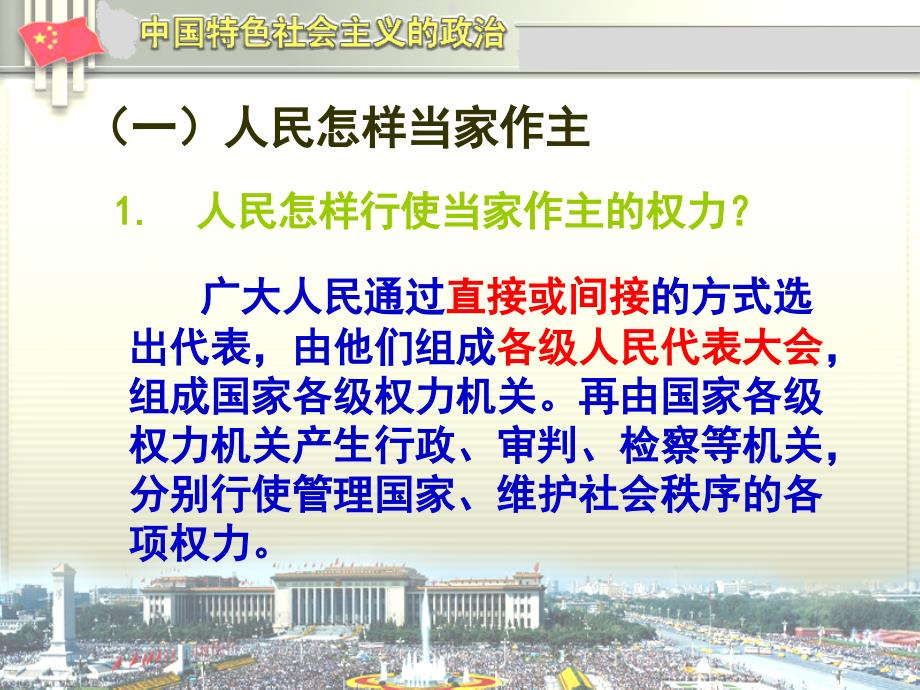 中国特色社会主义的政治

（一）人民怎样当家作主

1.　人民怎样行使当家作主的权力？

广大人民通过直接或间接的方式选出代表，由他们组成各级人民代表大会，组成国家各级权力机关。再由国家各级权力机关产生行政、审判、检察等机关，分别行使管理国家、维护社会秩序的各项权力。